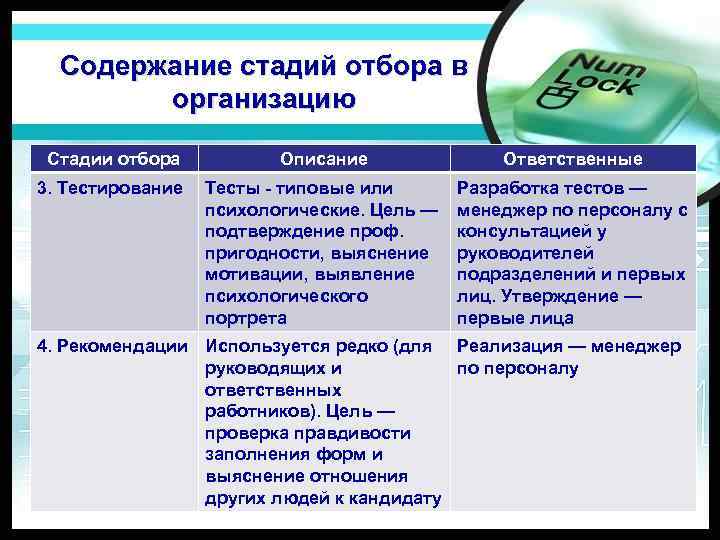 Содержание стадий отбора в организацию

Num Lock

| Стадии отбора | Описание | Ответственные |
|---|---|---|
| 3. Тестирование | Тесты - типовые или психологические. Цель — подтверждение проф. пригодности, выяснение мотивации, выявление психологического портрета | Разработка тестов — менеджер по персоналу с консультацией у руководителей подразделений и первых лиц. Утверждение — первые лица |
| 4. Рекомендации | Используется редко (для руководящих и ответственных работников). Цель — проверка правдивости заполнения форм и выяснение отношения других людей к кандидату | Реализация — менеджер по персоналу |